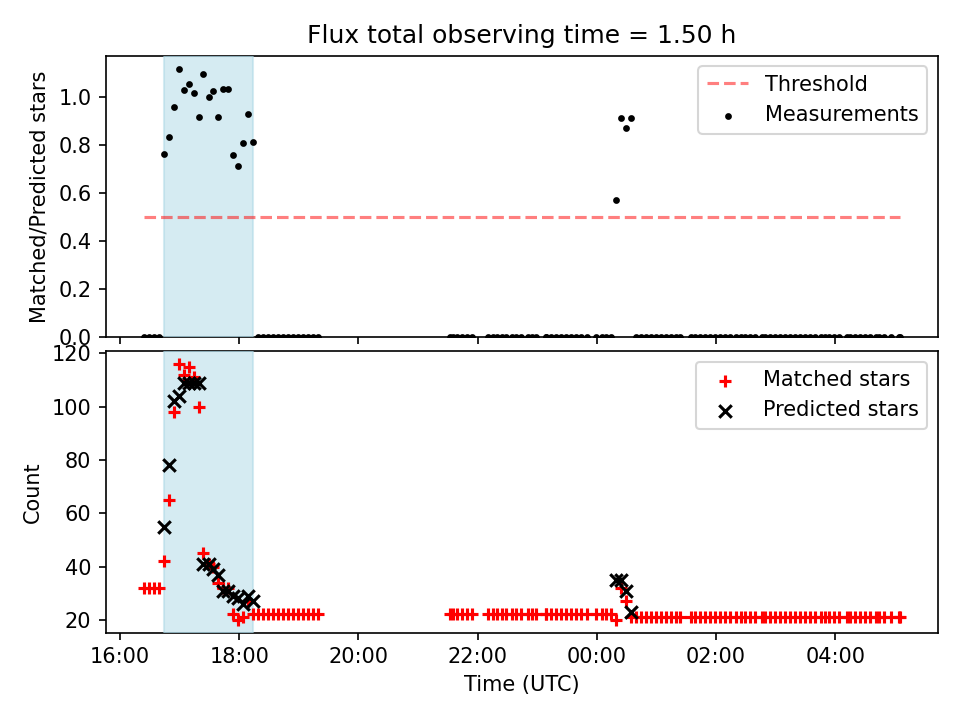 Flux total observing time = 1.50 h

Matched/Predicted stars

1.0
0.8
0.6
0.4
0.2
0.0

Threshold
Measurements

Count

120
100
80
60
40
20

Matched stars
Predicted stars

16:00
18:00
20:00
22:00
00:00
02:00
04:00

Time (UTC)